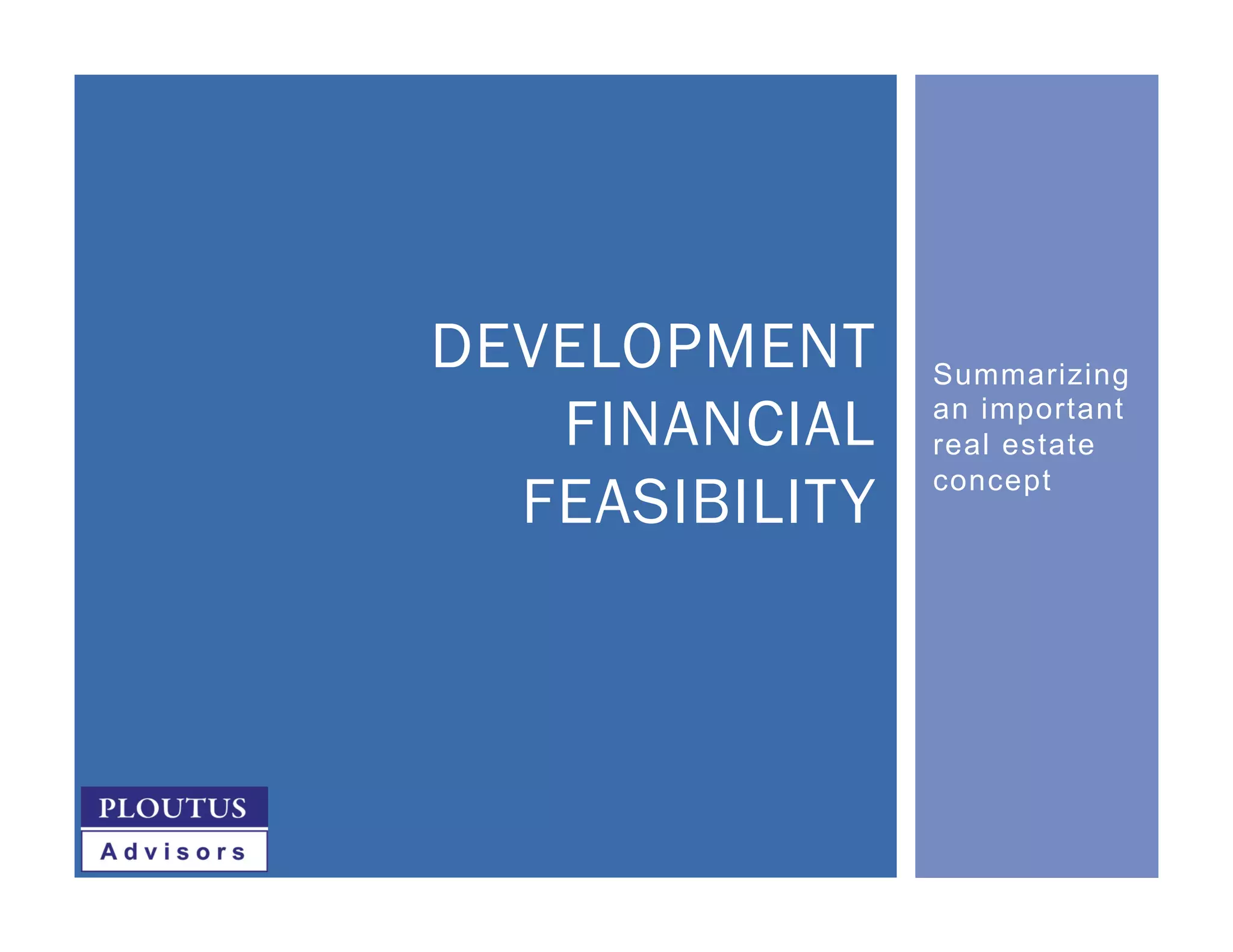 DEVELOPMENT FINANCIAL FEASIBILITY

Summarizing an important real estate concept

PLOUTUS
Advisors